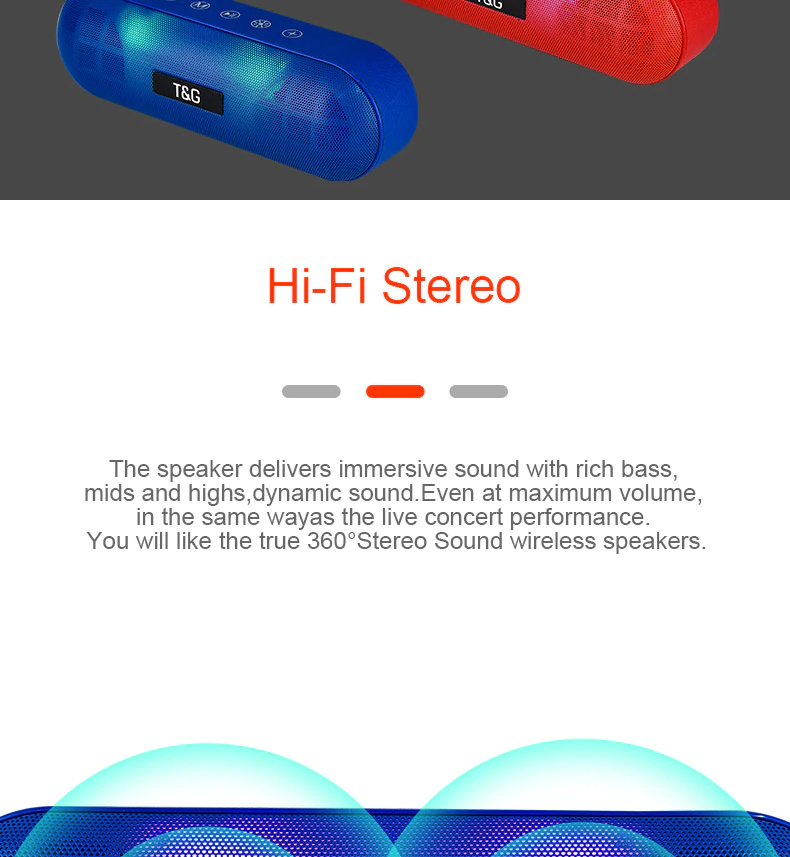 T&G

T&G

Hi-Fi Stereo

The speaker delivers immersive sound with rich bass, mids and highs,dynamic sound.Even at maximum volume, in the same wayas the live concert performance.
You will like the true 360°Stereo Sound wireless speakers.